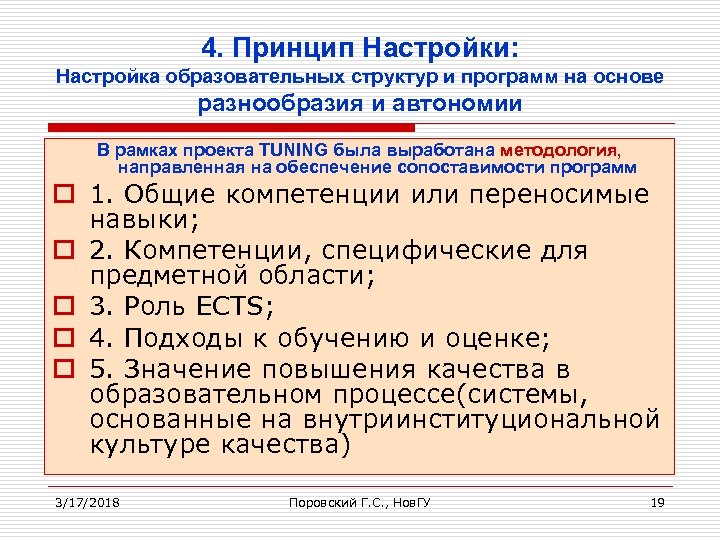 4. Принцип Настройки:
Настройка образовательных структур и программ на основе разнообразия и автономии

В рамках проекта TUNING была выработана методология, направленная на обеспечение сопоставимости программ

1. Общие компетенции или переносимые навыки;
2. Компетенции, специфические для предметной области;
3. Роль ECTS;
4. Подходы к обучению и оценке;
5. Значение повышения качества в образовательном процессе(системы, основанные на внутриинституциональной культуре качества)

3/17/2018 Поровский Г.С., НовГУ 19